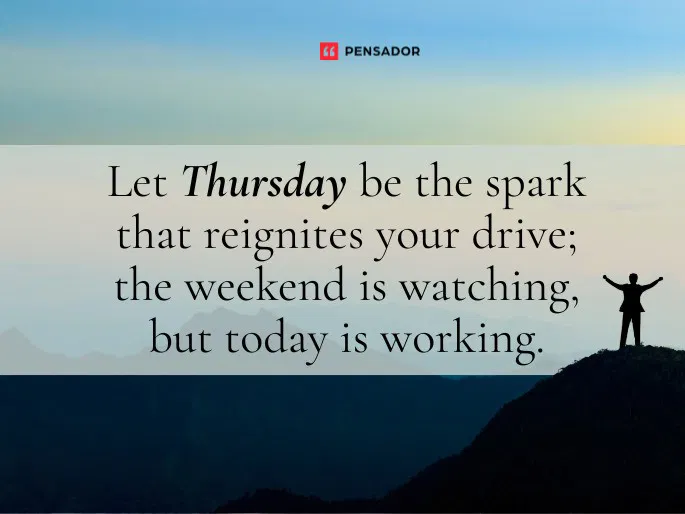 PENSADOR

Let Thursday be the spark that reignites your drive; the weekend is watching, but today is working.